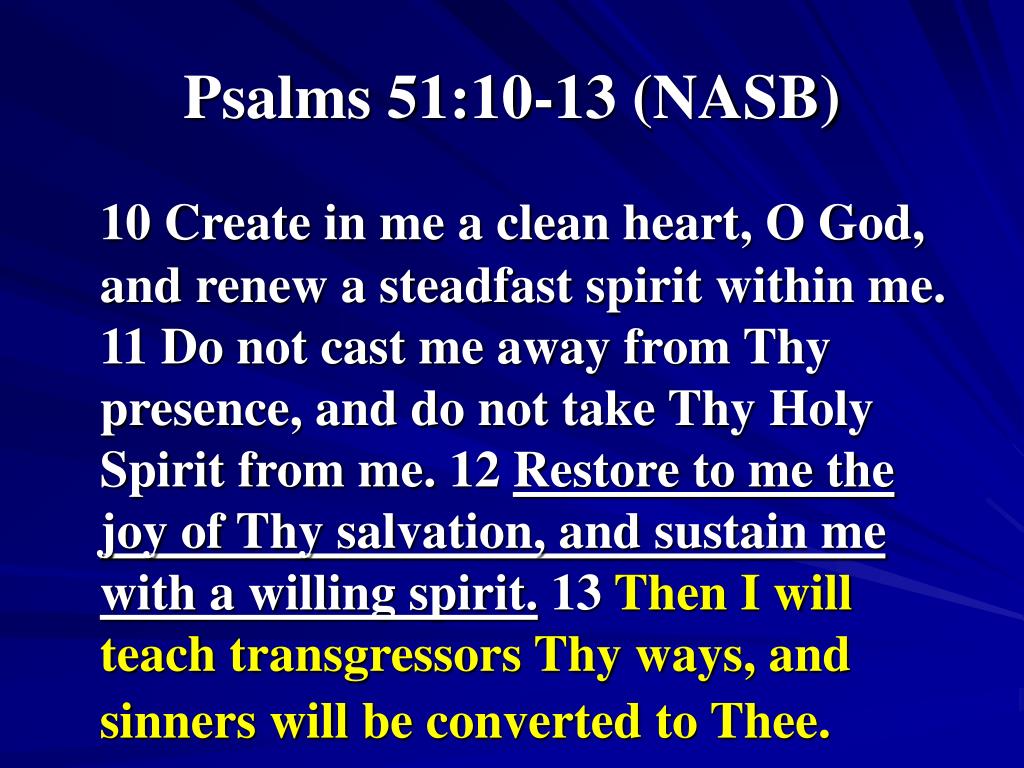 Psalms 51:10-13 (NASB)

10 Create in me a clean heart, O God, and renew a steadfast spirit within me. 11 Do not cast me away from Thy presence, and do not take Thy Holy Spirit from me. 12 Restore to me the joy of Thy salvation, and sustain me with a willing spirit. 13 Then I will teach transgressors Thy ways, and sinners will be converted to Thee.